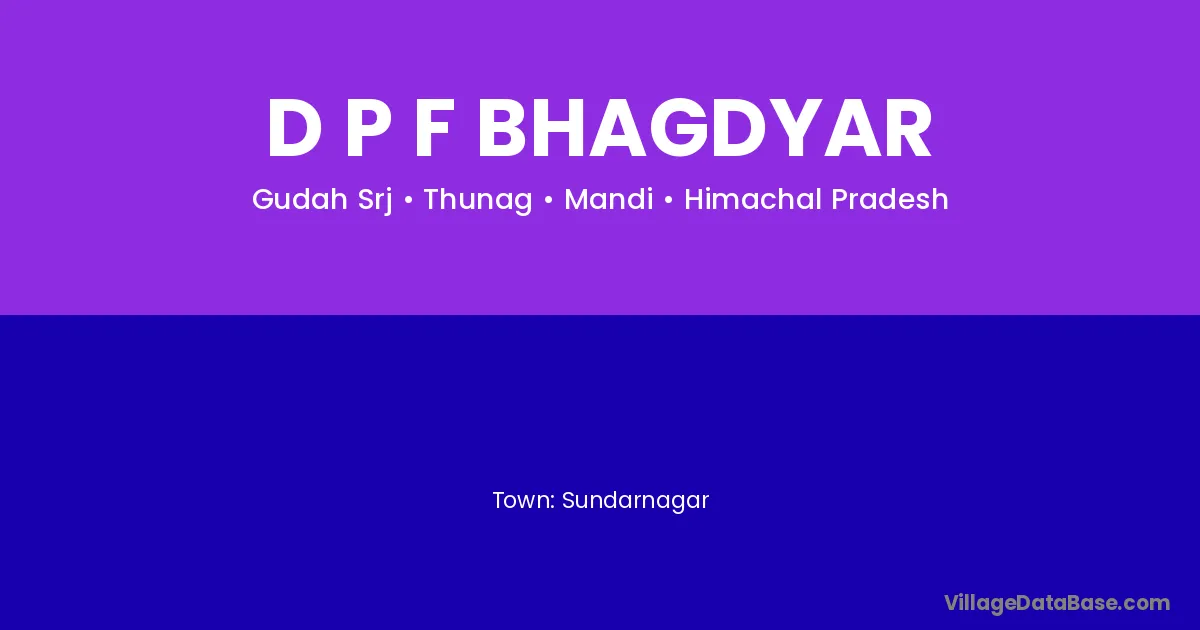 D P F BHAGDYAR

Gudah Srj • Thunag • Mandi • Himachal Pradesh

Town: Sundarnagar

VillageDataBase.com